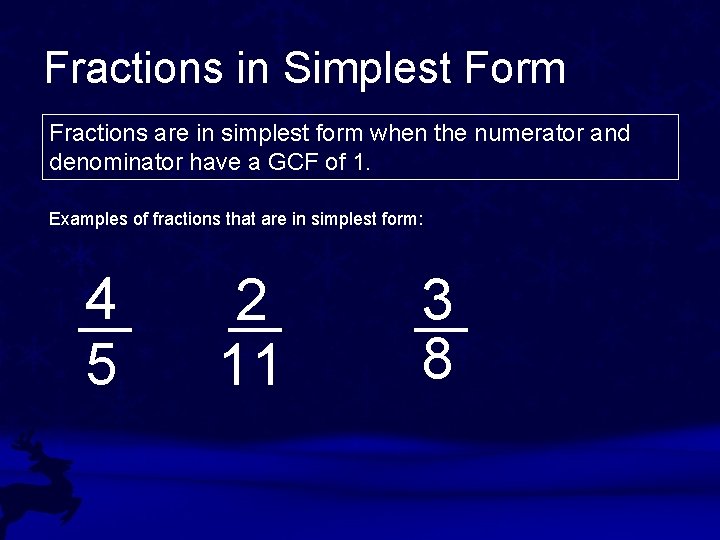 Fractions in Simplest Form

Fractions are in simplest form when the numerator and denominator have a GCF of 1.

Examples of fractions that are in simplest form:

$\frac{4}{5}$ $\frac{2}{11}$ $\frac{3}{8}$